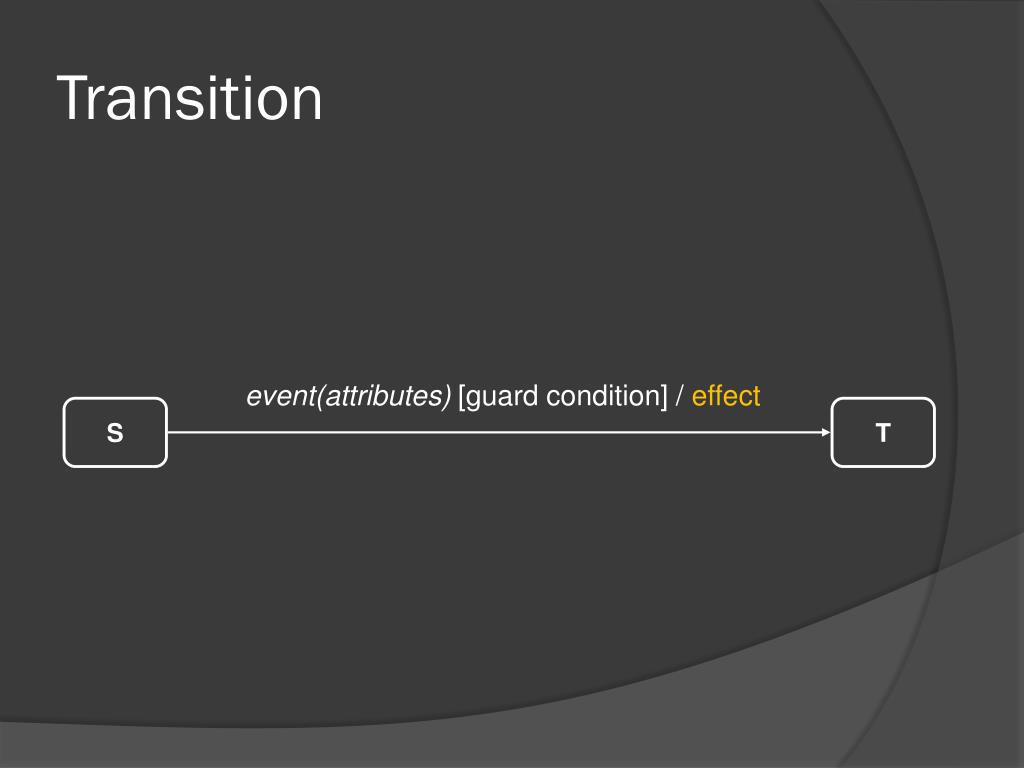 Transition

event(attributes) [guard condition] / effect

S

T